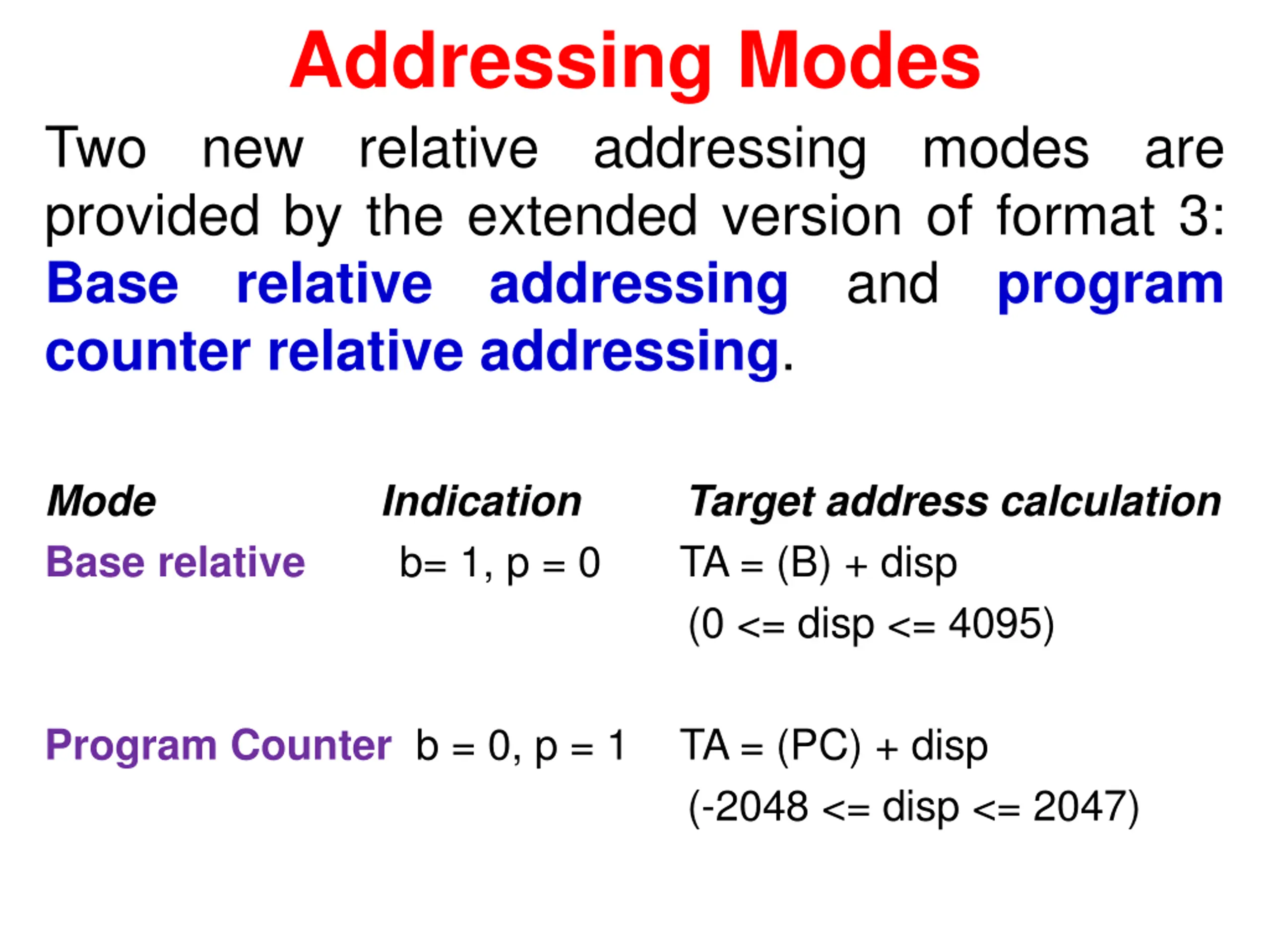 Addressing Modes

Two new relative addressing modes are provided by the extended version of format 3: Base relative addressing and program counter relative addressing.

| Mode | Indication | Target address calculation |
|---|---|---|
| Base relative | b= 1, p = 0 | TA = (B) + disp (0 <= disp <= 4095) |
| Program Counter | b = 0, p = 1 | TA = (PC) + disp (-2048 <= disp <= 2047) |